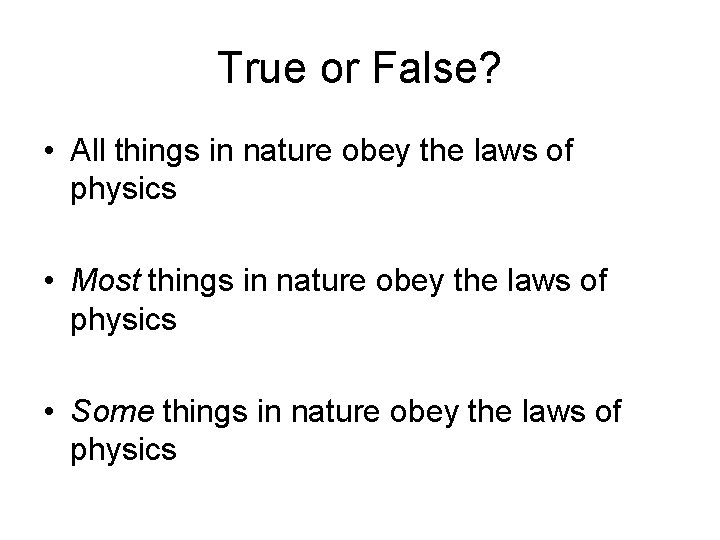 True or False?

• All things in nature obey the laws of physics

• Most things in nature obey the laws of physics

• Some things in nature obey the laws of physics